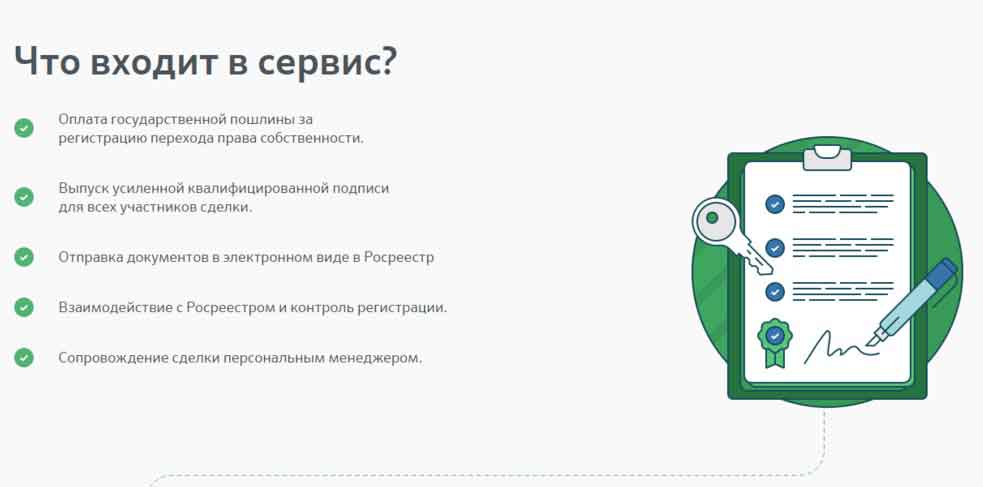 Что входит в сервис?

Оплата государственной пошлины за регистрацию перехода права собственности.

Выпуск усиленной квалифицированной подписи для всех участников сделки.

Отправка документов в электронном виде в Росреестр

Взаимодействие с Росреестром и контроль регистрации.

Сопровождение сделки персональным менеджером.